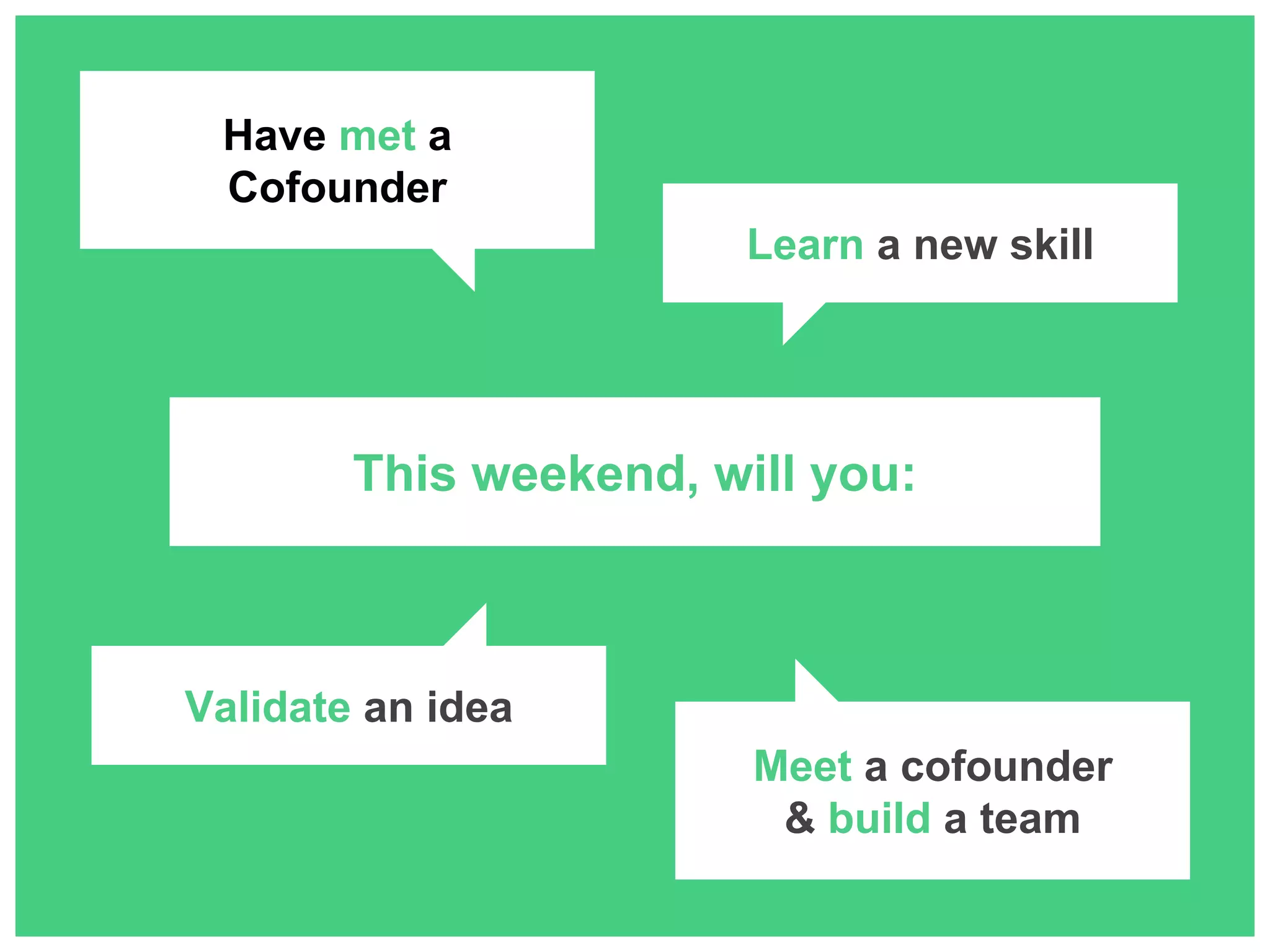 Have met a Cofounder

Learn a new skill

This weekend, will you:

Validate an idea

Meet a cofounder & build a team